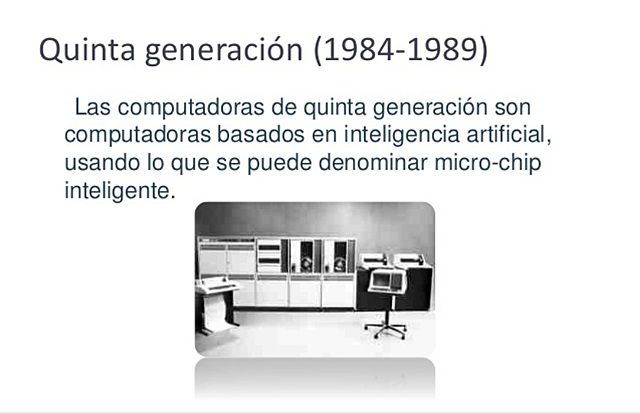 Quinta generación (1984-1989)

Las computadoras de quinta generación son computadoras basados en inteligencia artificial, usando lo que se puede denominar micro-chip inteligente.